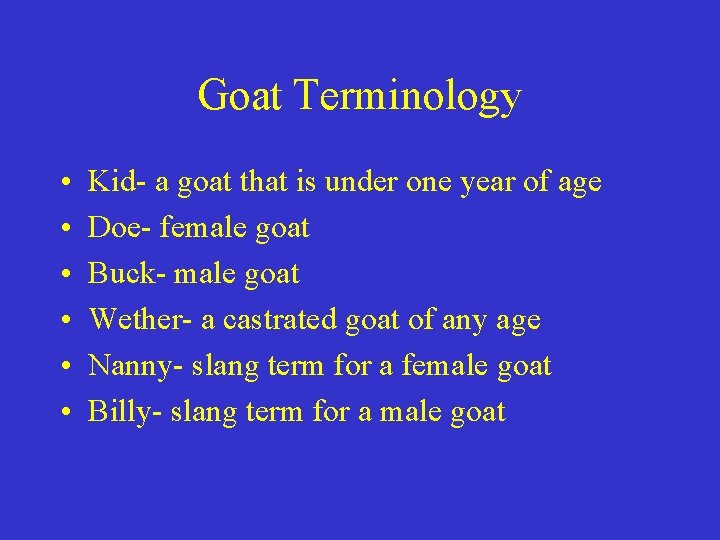 Goat Terminology

• Kid- a goat that is under one year of age
• Doe- female goat
• Buck- male goat
• Wether- a castrated goat of any age
• Nanny- slang term for a female goat
• Billy- slang term for a male goat